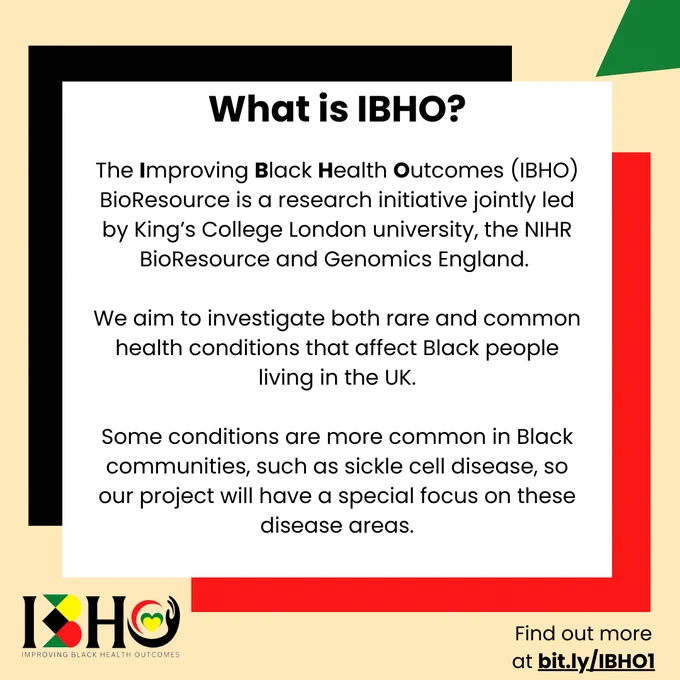 What is IBHO?

The Improving Black Health Outcomes (IBHO) BioResource is a research initiative jointly led by King's College London university, the NIHR BioResource and Genomics England.

We aim to investigate both rare and common health conditions that affect Black people living in the UK.

Some conditions are more common in Black communities, such as sickle cell disease, so our project will have a special focus on these disease areas.

IBHO
IMPROVING BLACK HEALTH OUTCOMES

Find out more at bit.ly/IBHO1